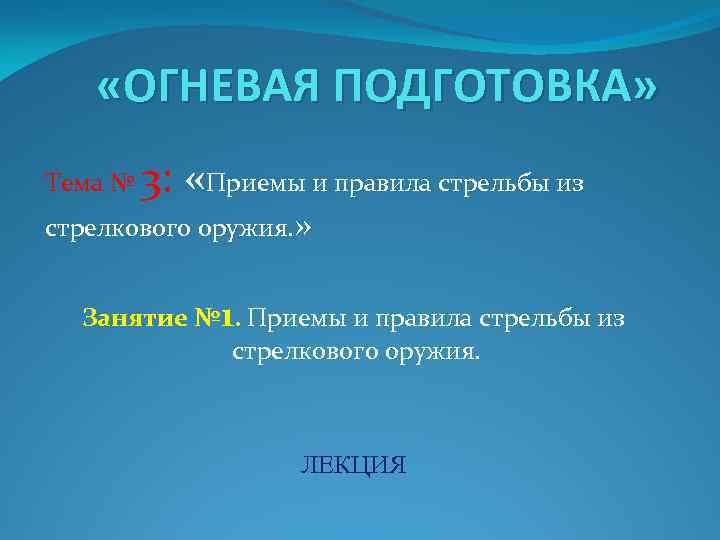 «ОГНЕВАЯ ПОДГОТОВКА»

Тема № 3: «Приемы и правила стрельбы из стрелкового оружия.»

Занятие №1. Приемы и правила стрельбы из стрелкового оружия.

ЛЕКЦИЯ